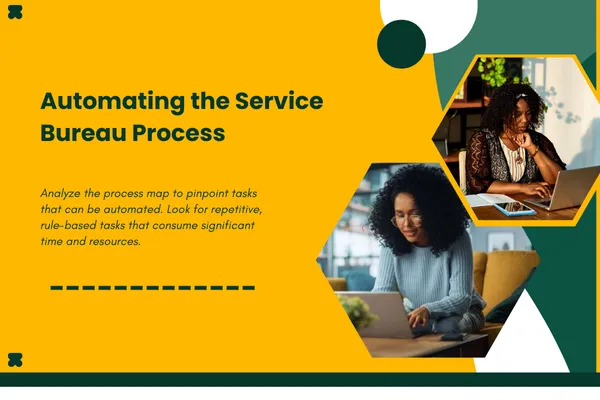 Automating the Service Bureau Process

Analyze the process map to pinpoint tasks that can be automated. Look for repetitive, rule-based tasks that consume significant time and resources.